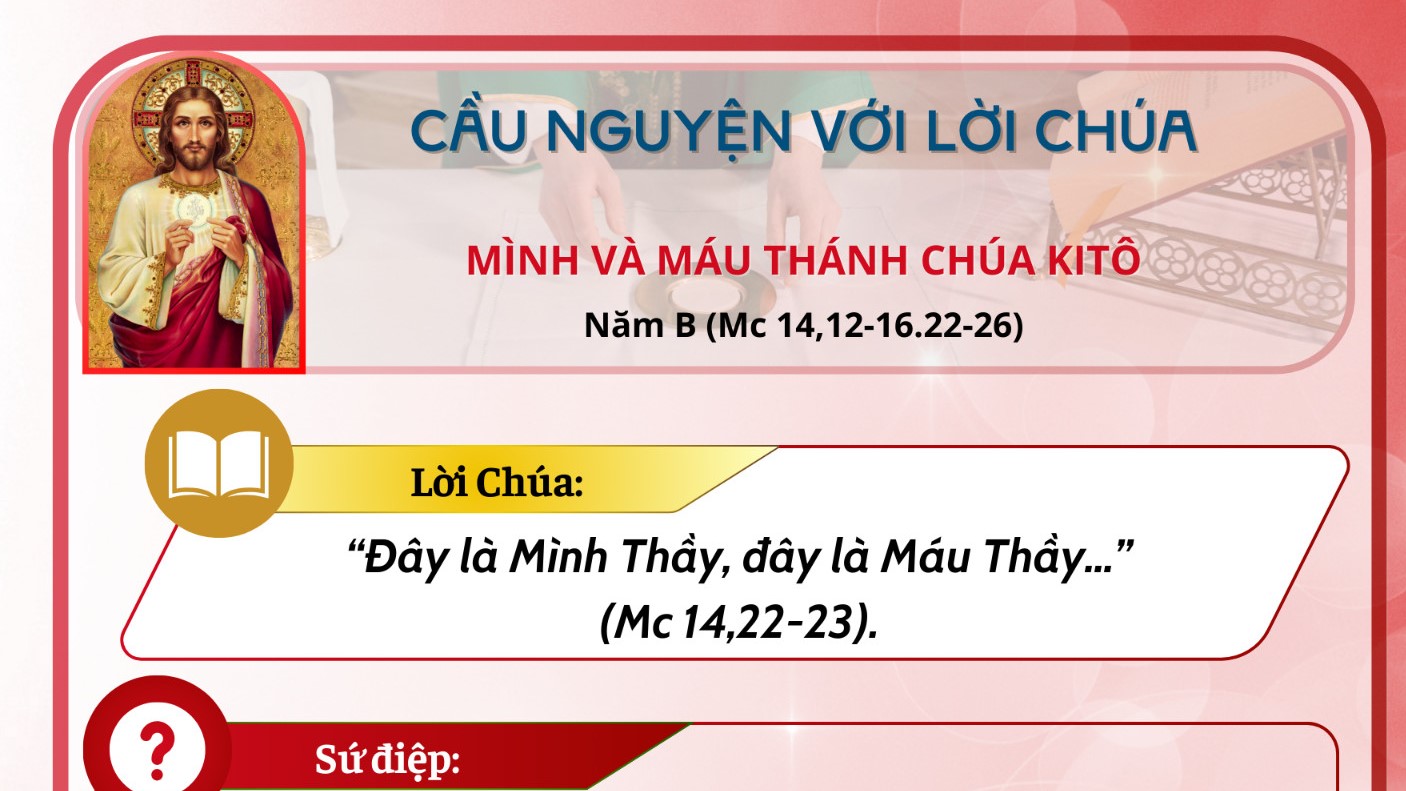 CẦU NGUYỆN VỚI LỜI CHÚA

MÌNH VÀ MÁU THÁNH CHÚA KITÔ

Năm B (Mc 14,12-16.22-26)

Lời Chúa:

“Đây là Mình Thầy, đây là Máu Thầy…” (Mc 14,22-23).

?

Sứ điệp: